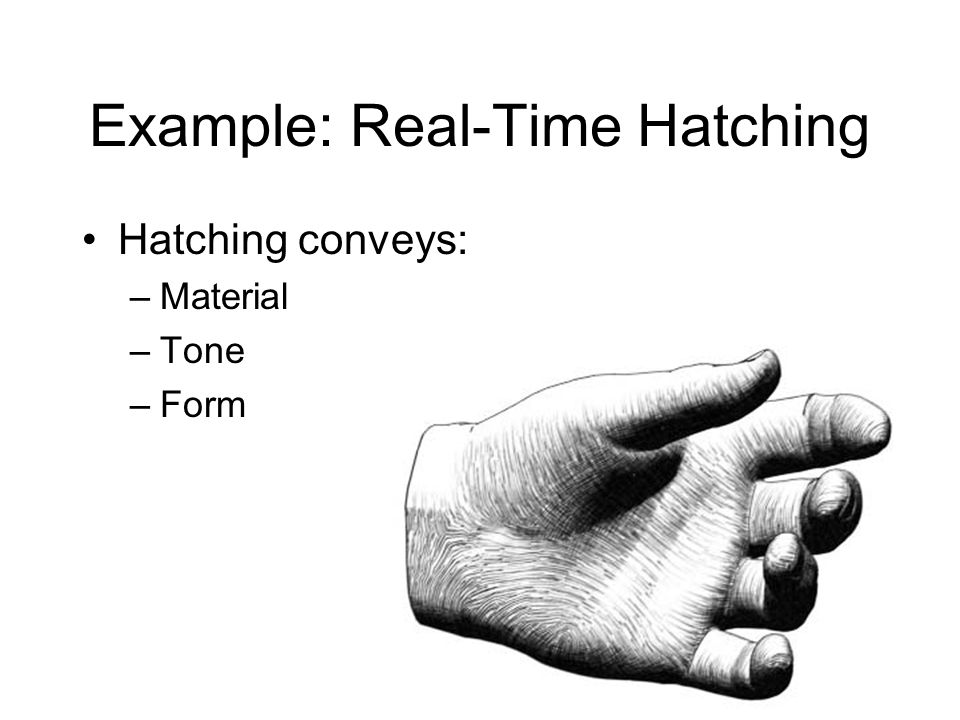 Example: Real-Time Hatching

• Hatching conveys:
– Material
– Tone
– Form